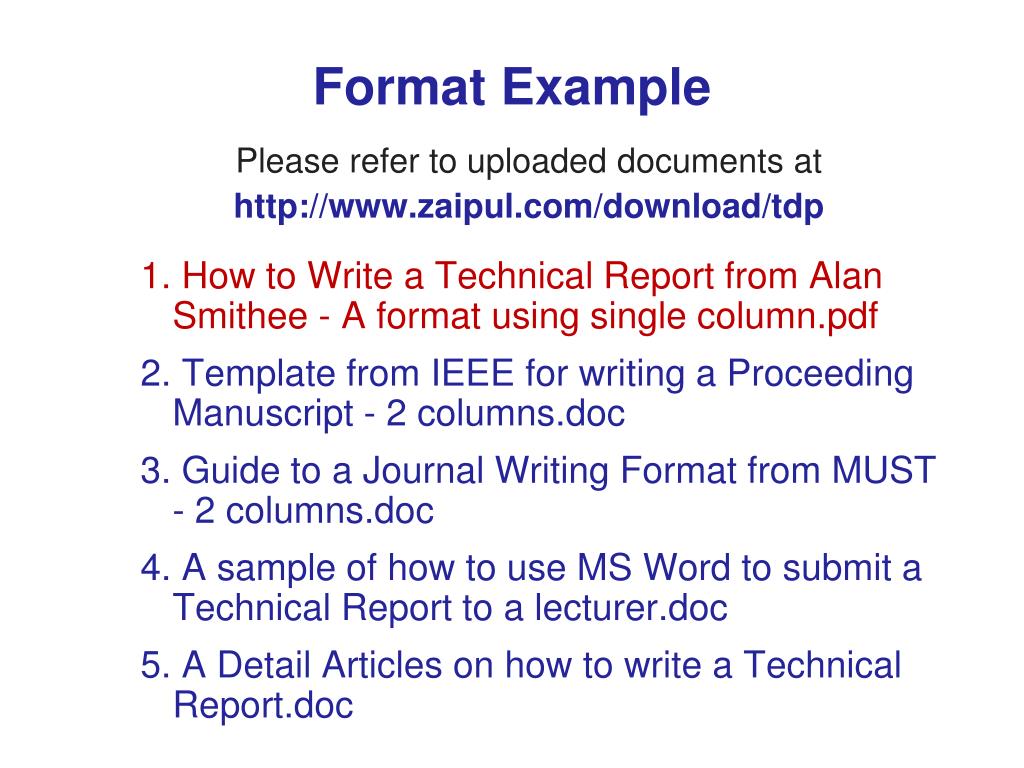 Format Example

Please refer to uploaded documents at
http://www.zaipul.com/download/tdp

1. How to Write a Technical Report from Alan Smithee - A format using single column.pdf

2. Template from IEEE for writing a Proceeding Manuscript - 2 columns.doc

3. Guide to a Journal Writing Format from MUST - 2 columns.doc

4. A sample of how to use MS Word to submit a Technical Report to a lecturer.doc

5. A Detail Articles on how to write a Technical Report.doc